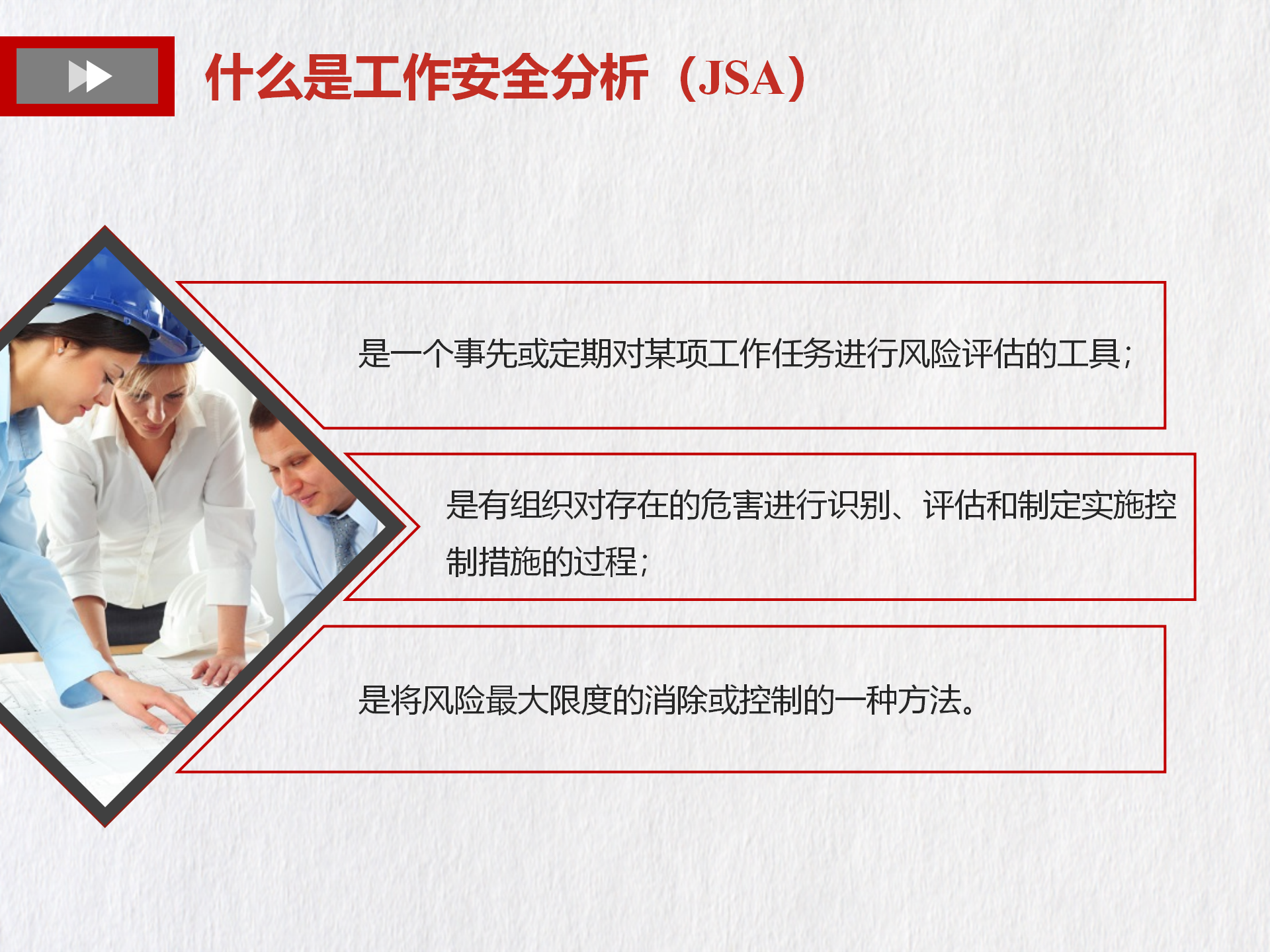 什么是工作安全分析（JSA）

是一个事先或定期对某项工作任务进行风险评估的工具；

是有组织对存在的危害进行识别、评估和制定实施控制措施的过程；

是将风险最大限度的消除或控制的一种方法。